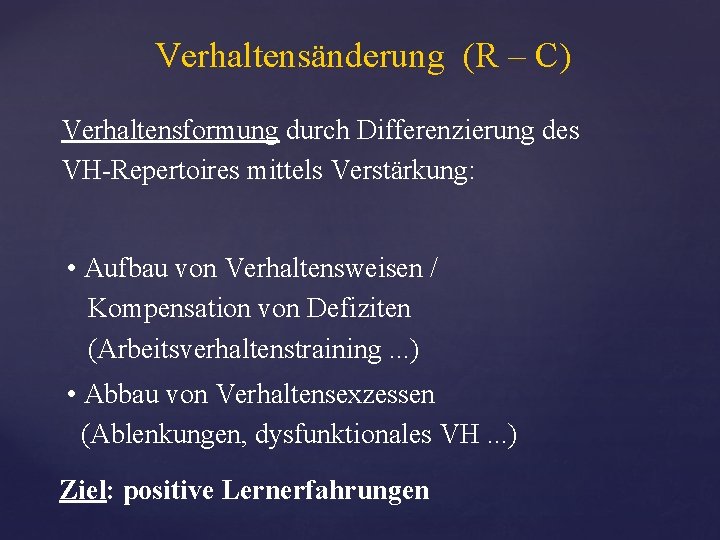 Verhaltensänderung (R – C)

Verhaltensformung durch Differenzierung des VH-Repertoires mittels Verstärkung:

• Aufbau von Verhaltensweisen / Kompensation von Defiziten (Arbeitsverhaltenstraining ...)

• Abbau von Verhaltensexzessen (Ablenkungen, dysfunktionales VH ...)

Ziel: positive Lernerfahrungen